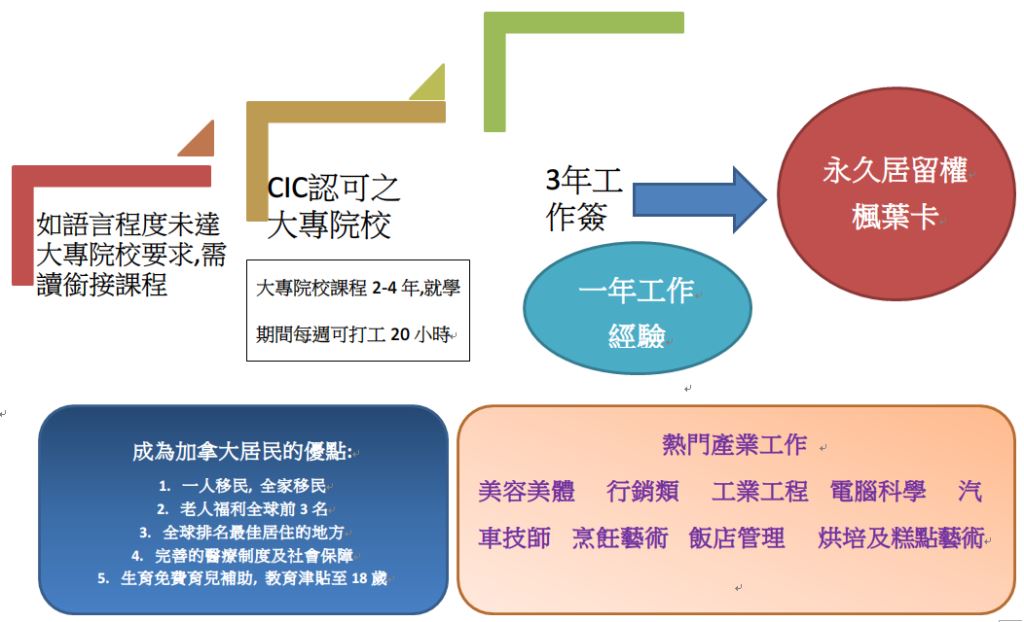 如語言程度未達大專院校要求,需讀銜接課程

CIC認可之大專院校

大專院校課程 2-4 年,就學期間每週可打工 20 小時

3年工作簽

一年工作經驗

永久居留權
楓葉卡

成為加拿大居民的優點:
1. 一人移民, 全家移民
2. 老人福利全球前 3 名
3. 全球排名最佳居住的地方
4. 完善的醫療制度及社會保障
5. 生育免費育兒補助, 教育津貼至 18 歲

熱門產業工作
美容美體 行銷類 工業工程 電腦科學 汽車技師 烹飪藝術 飯店管理 烘培及糕點藝術